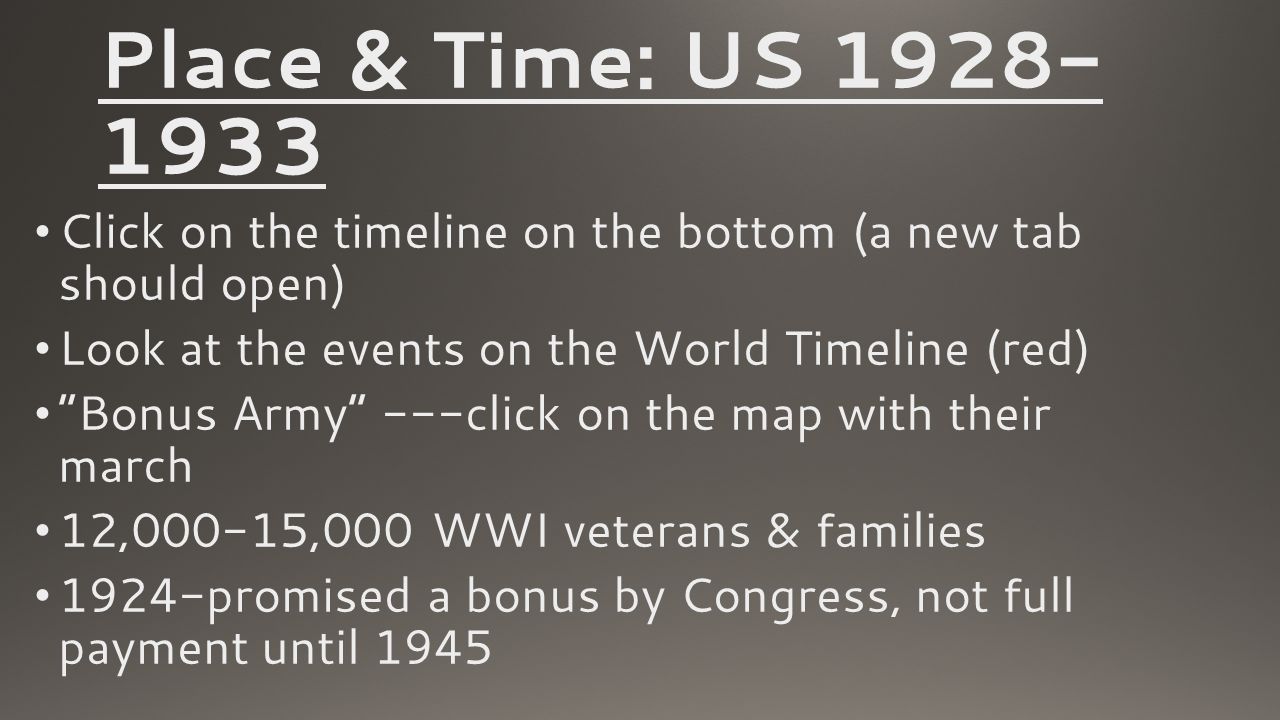 Place & Time: US 1928-1933

• Click on the timeline on the bottom (a new tab should open)
• Look at the events on the World Timeline (red)
• "Bonus Army" ---click on the map with their march
• 12,000-15,000 WWI veterans & families
• 1924-promised a bonus by Congress, not full payment until 1945